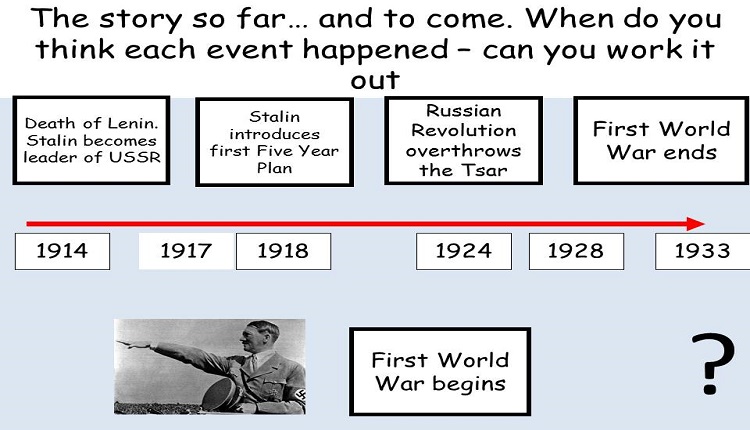 The story so far… and to come. When do you think each event happened – can you work it out

Death of Lenin. Stalin becomes leader of USSR

Stalin introduces first Five Year Plan

Russian Revolution overthrows the Tsar

First World War ends

1914

1917

1918

1924

1928

1933

First World War begins

?